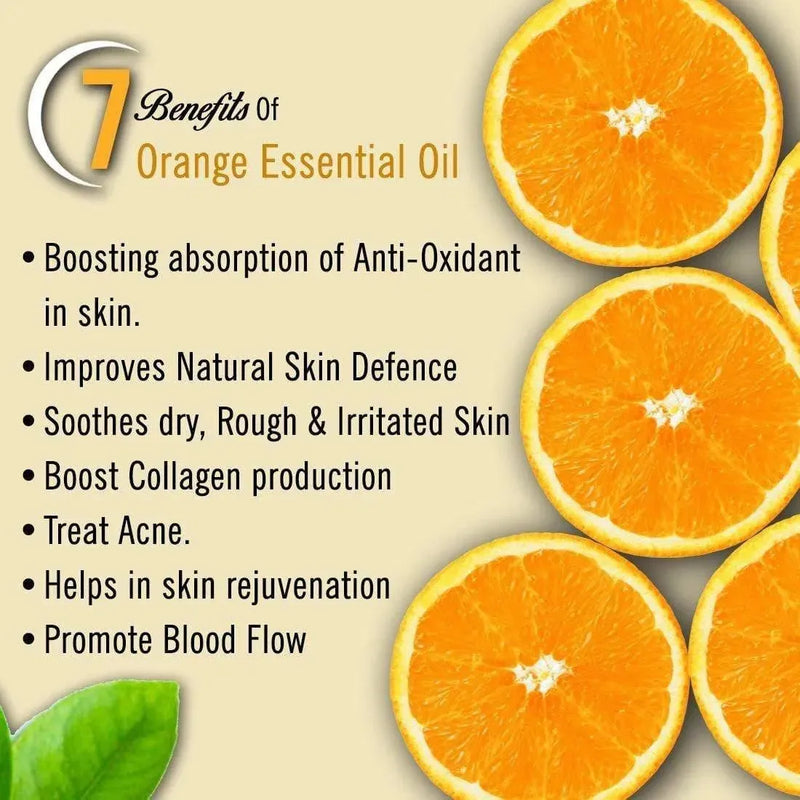 7 Benefits Of
Orange Essential Oil

• Boosting absorption of Anti-Oxidant in skin.
• Improves Natural Skin Defence
• Soothes dry, Rough & Irritated Skin
• Boost Collagen production
• Treat Acne.
• Helps in skin rejuvenation
• Promote Blood Flow